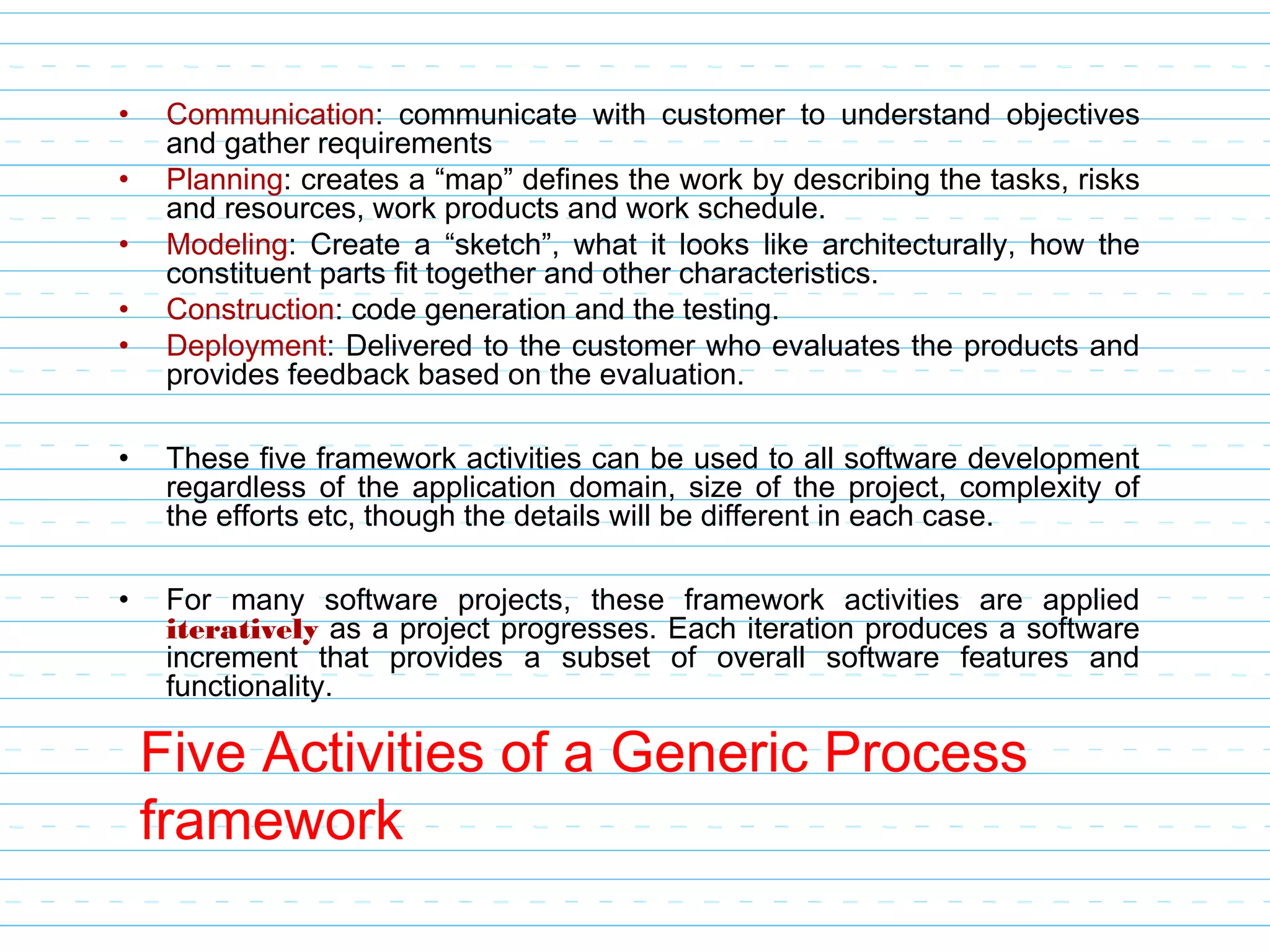 • Communication: communicate with customer to understand objectives and gather requirements
• Planning: creates a “map” defines the work by describing the tasks, risks and resources, work products and work schedule.
• Modeling: Create a “sketch”, what it looks like architecturally, how the constituent parts fit together and other characteristics.
• Construction: code generation and the testing.
• Deployment: Delivered to the customer who evaluates the products and provides feedback based on the evaluation.

• These five framework activities can be used to all software development regardless of the application domain, size of the project, complexity of the efforts etc, though the details will be different in each case.

• For many software projects, these framework activities are applied iteratively as a project progresses. Each iteration produces a software increment that provides a subset of overall software features and functionality.

Five Activities of a Generic Process framework